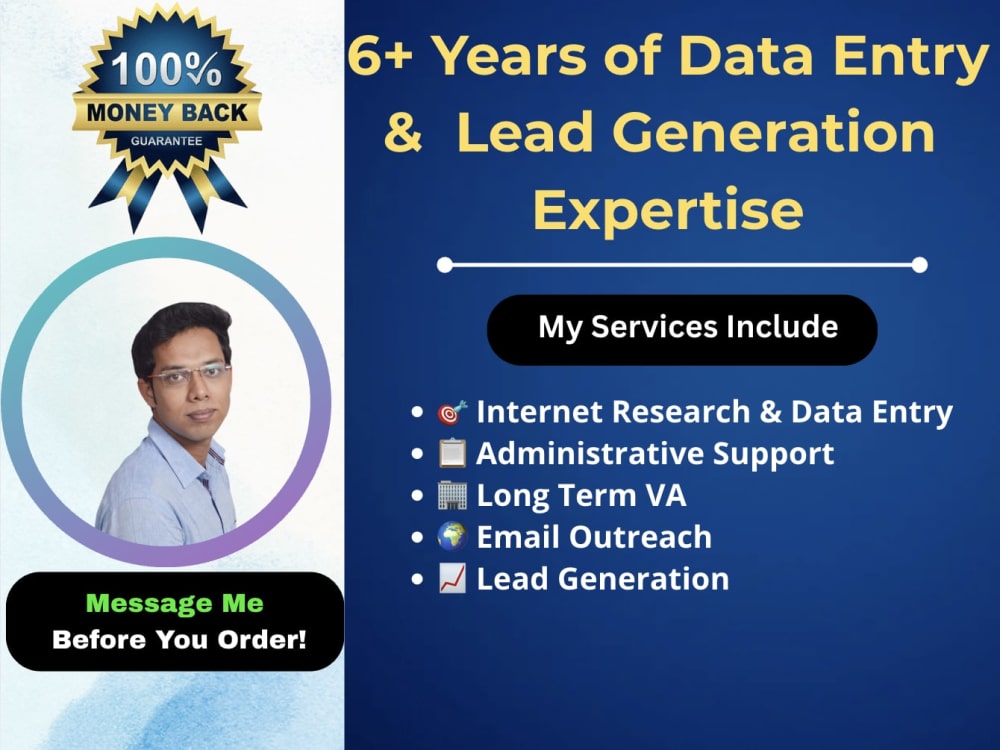 100%
MONEY BACK
GUARANTEE

Message Me
Before You Order!

6+ Years of Data Entry & Lead Generation Expertise

My Services Include

• 🎯 Internet Research & Data Entry
• 📋 Administrative Support
• 🏢 Long Term VA
• 🌍 Email Outreach
• 📈 Lead Generation